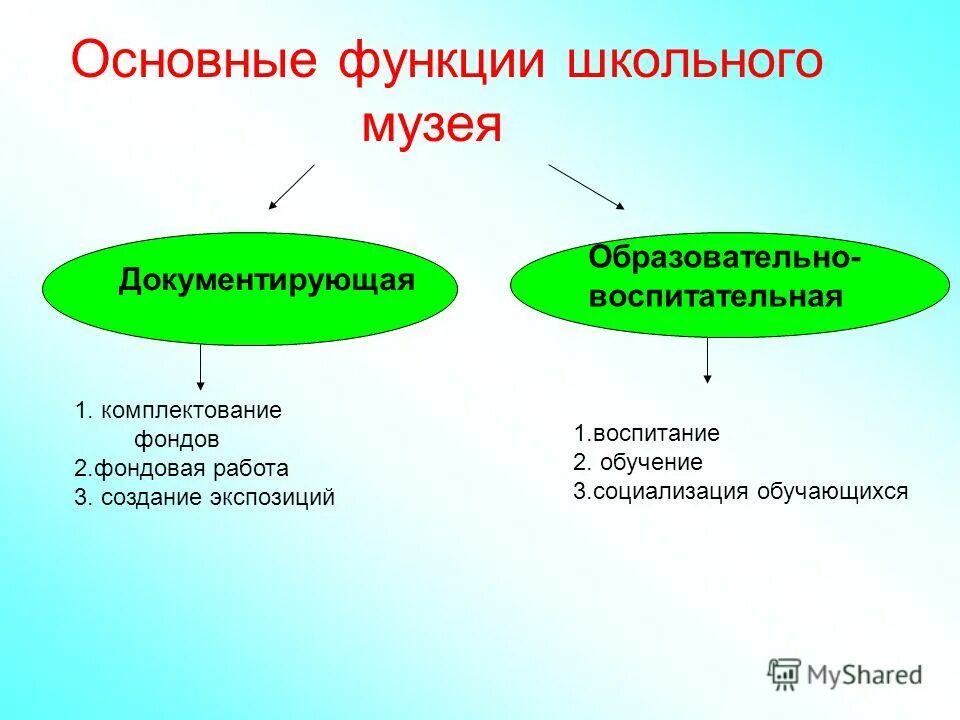 Основные функции школьного музея

Документирующая

Образовательно-воспитательная

1. комплектование фондов
2.фондовая работа
3. создание экспозиций

1.воспитание
2. обучение
3.социализация обучающихся

MyShared